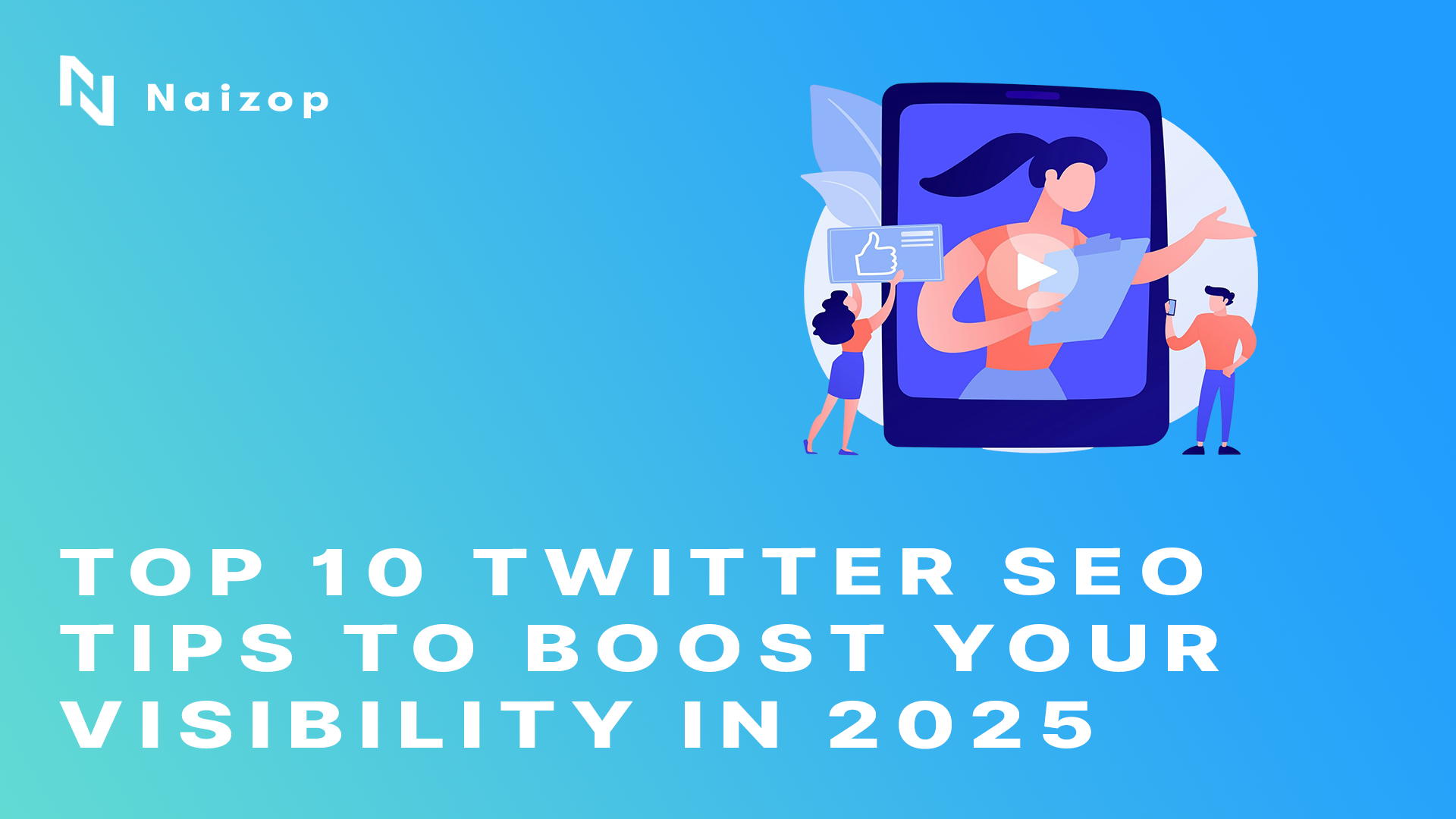 Naizop

TOP 10 TWITTER SEO TIPS TO BOOST YOUR VISIBILITY IN 2025